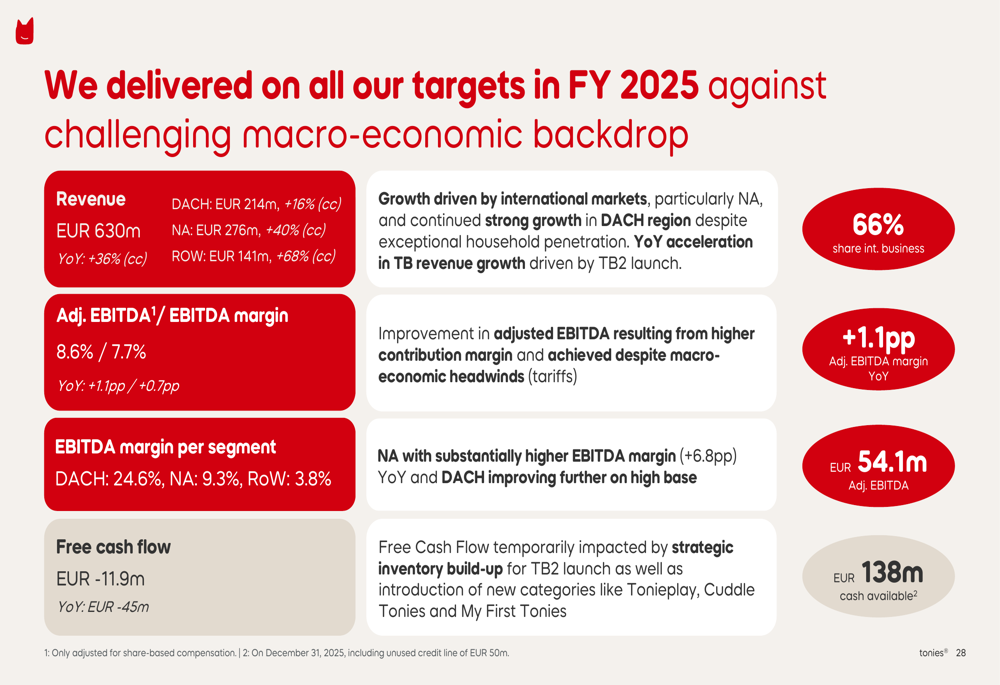 We delivered on all our targets in FY 2025 against challenging macro-economic backdrop

Revenue
EUR 630m
YoY: +36% (cc)

DACH: EUR 214m, +16% (cc)
NA: EUR 276m, +40% (cc)
ROW: EUR 141m, +68% (cc)

Growth driven by international markets, particularly NA, and continued strong growth in DACH region despite exceptional household penetration. YoY acceleration in TB revenue growth driven by TB2 launch.

66%
share int. business

Adj. EBITDA$^1$/ EBITDA margin
8.6% / 7.7%
YoY: +1.1pp / +0.7pp

Improvement in adjusted EBITDA resulting from higher contribution margin and achieved despite macro-economic headwinds (tariffs)

+1.1pp
Adj. EBITDA margin YoY

EBITDA margin per segment
DACH: 24.6%, NA: 9.3%, RoW: 3.8%

NA with substantially higher EBITDA margin (+6.8pp) YoY and DACH improving further on high base

EUR 54.1m
Adj. EBITDA

Free cash flow
EUR -11.9m
YoY: EUR -45m

Free Cash Flow temporarily impacted by strategic inventory build-up for TB2 launch as well as introduction of new categories like Tonieplay, Cuddle Tonies and My First Tonies

EUR 138m
cash available$^2$

1: Only adjusted for share-based compensation. | 2: On December 31, 2025, including unused credit line of EUR 50m.

tonies® 28